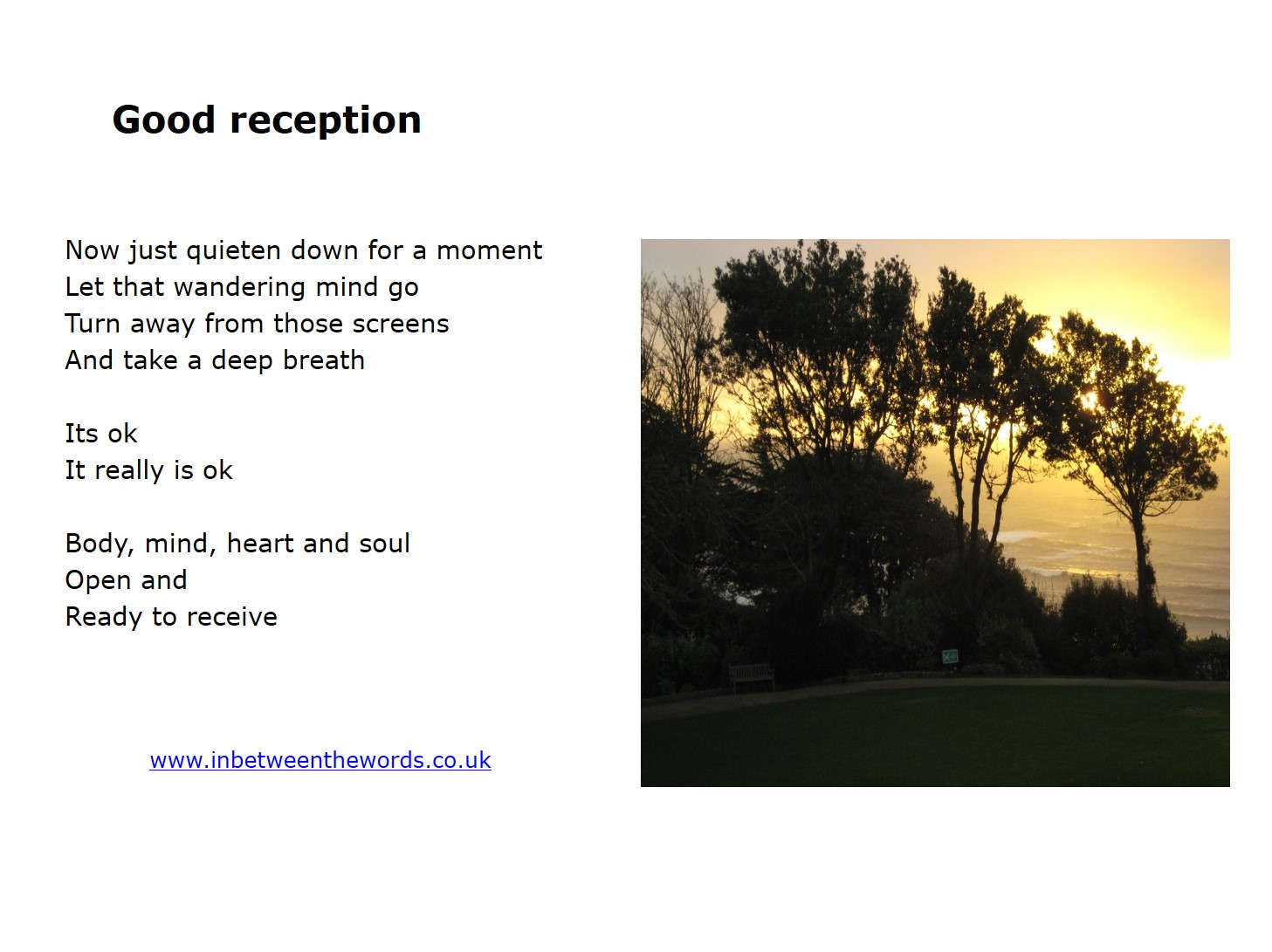 Good reception

Now just quieten down for a moment
Let that wandering mind go
Turn away from those screens
And take a deep breath

Its ok
It really is ok

Body, mind, heart and soul
Open and
Ready to receive

www.inbetweenthewords.co.uk